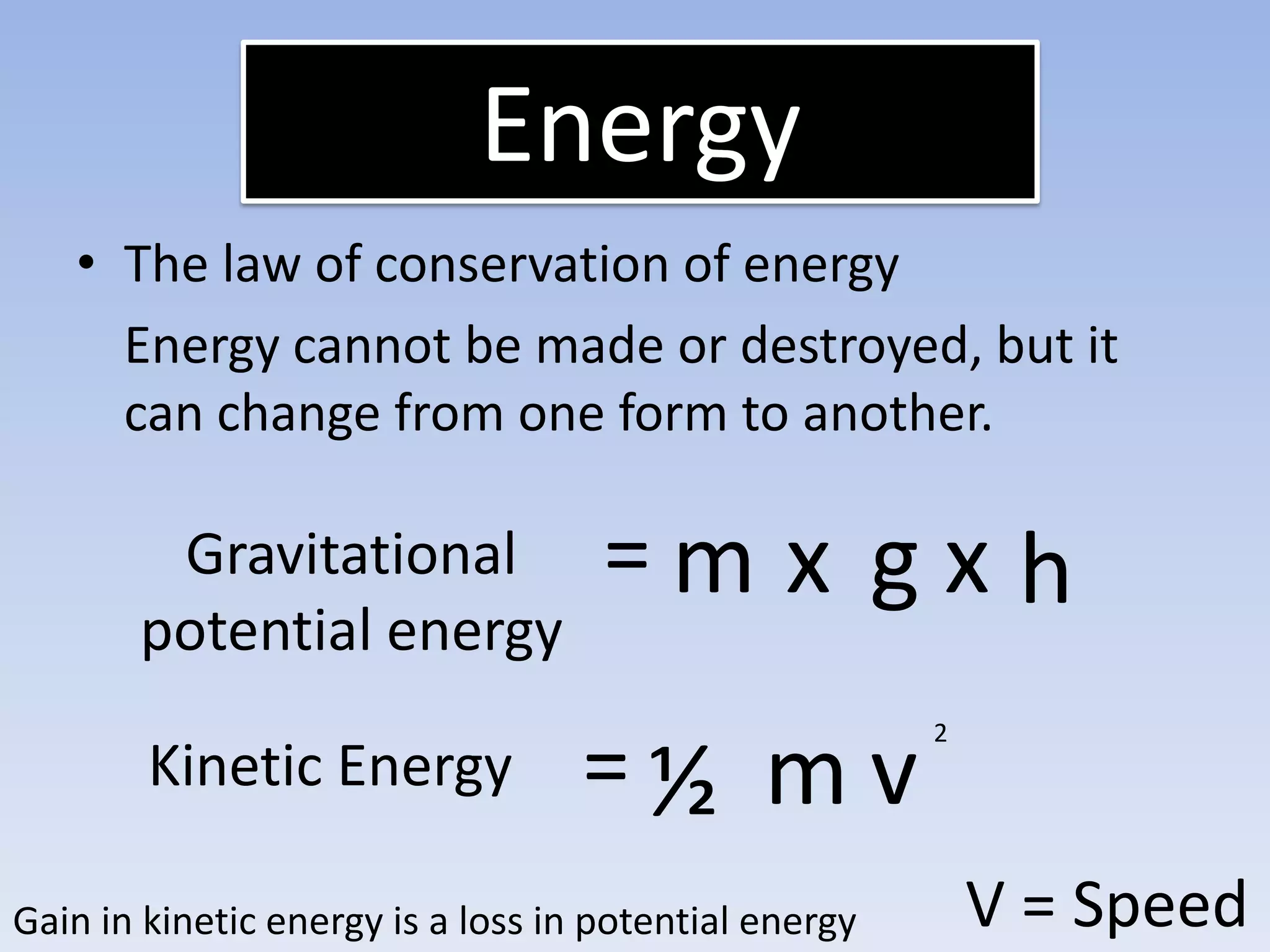 Energy

• The law of conservation of energy

Energy cannot be made or destroyed, but it can change from one form to another.

Gravitational potential energy $= m \times g \times h$

Kinetic Energy $= \frac{1}{2} m v^2$

Gain in kinetic energy is a loss in potential energy

V = Speed